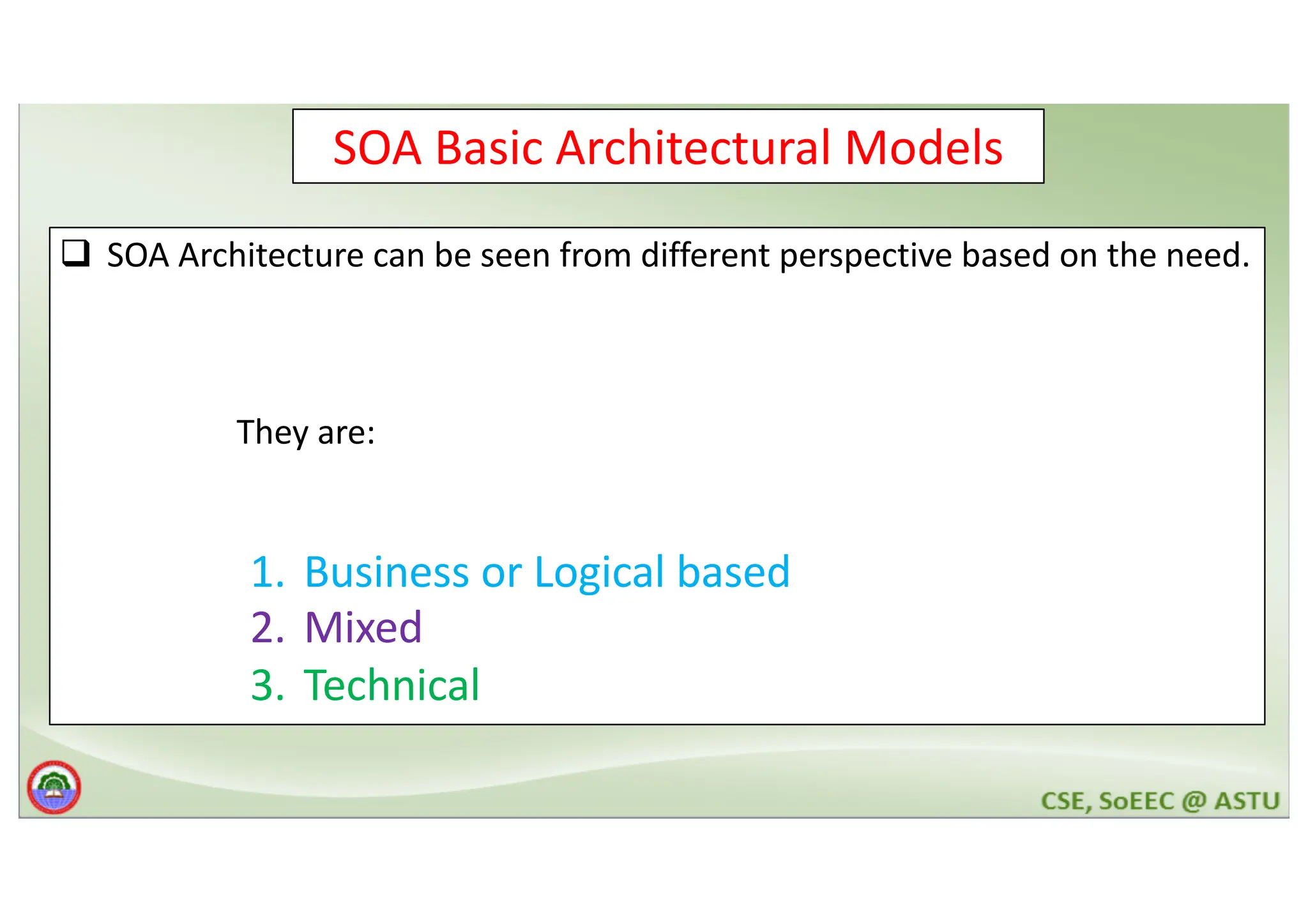 SOA Basic Architectural Models

❑ SOA Architecture can be seen from different perspective based on the need.

They are:

1. Business or Logical based
2. Mixed
3. Technical

CSE, SoEEC @ ASTU